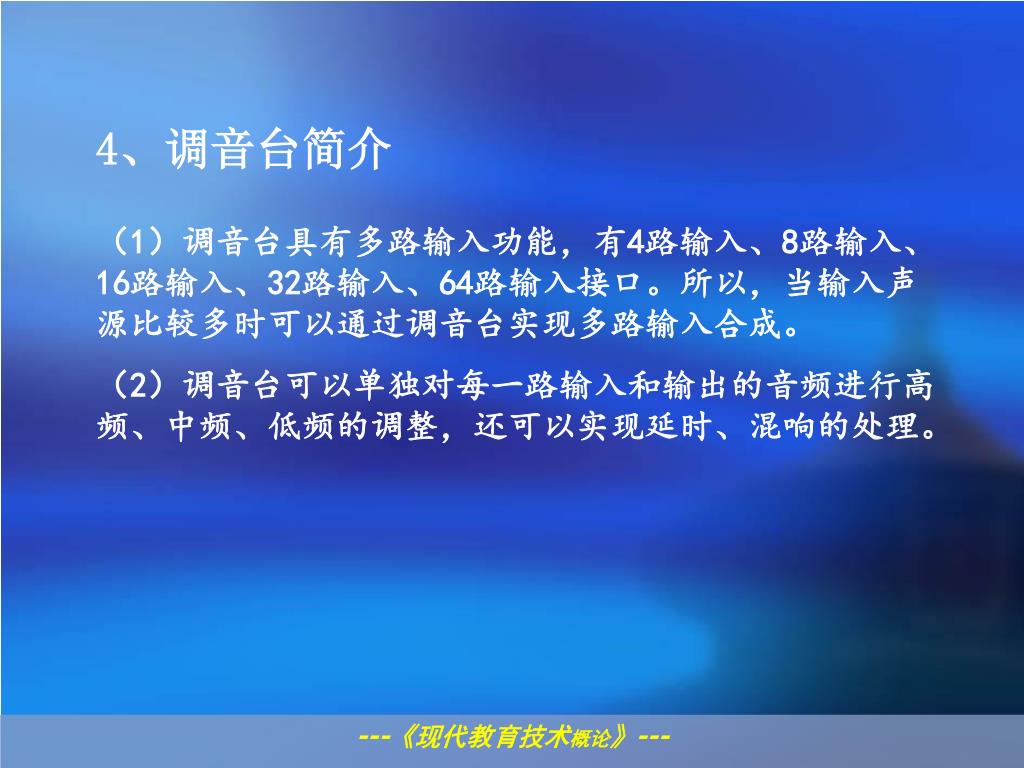 4、调音台简介

（1）调音台具有多路输入功能，有4路输入、8路输入、16路输入、32路输入、64路输入接口。所以，当输入声源比较多时可以通过调音台实现多路输入合成。

（2）调音台可以单独对每一路输入和输出的音频进行高频、中频、低频的调整，还可以实现延时、混响的处理。

---《现代教育技术概论》---